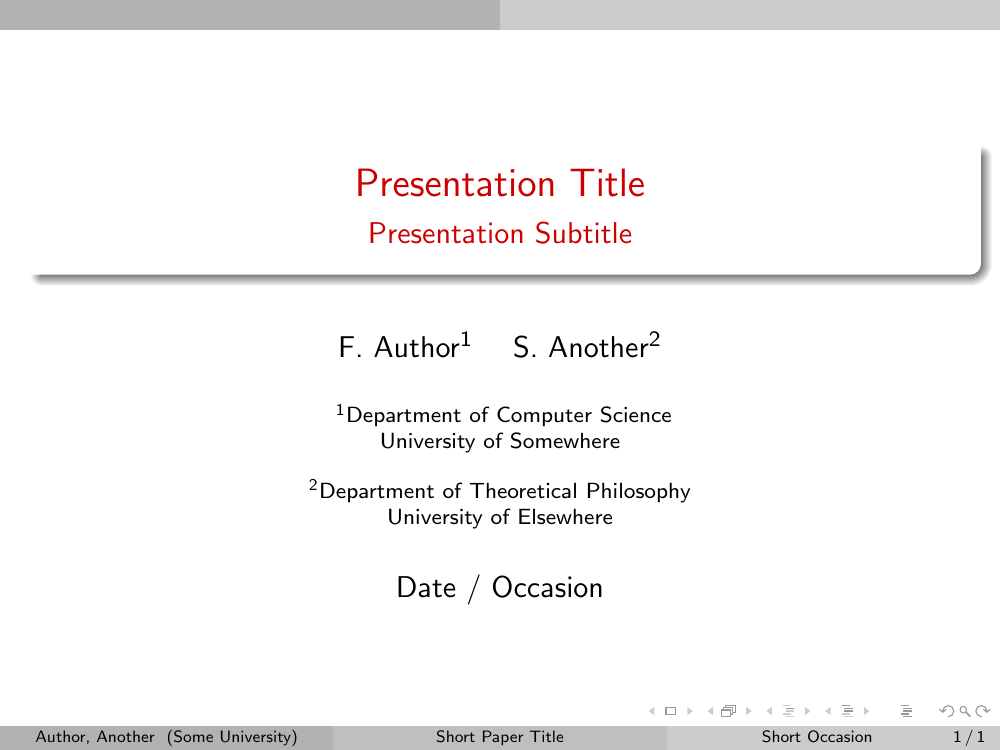 Presentation Title
Presentation Subtitle

F. Author$^1$ S. Another$^2$

$^1$Department of Computer Science
University of Somewhere

$^2$Department of Theoretical Philosophy
University of Elsewhere

Date / Occasion

Author, Another (Some University) Short Paper Title Short Occasion 1 / 1